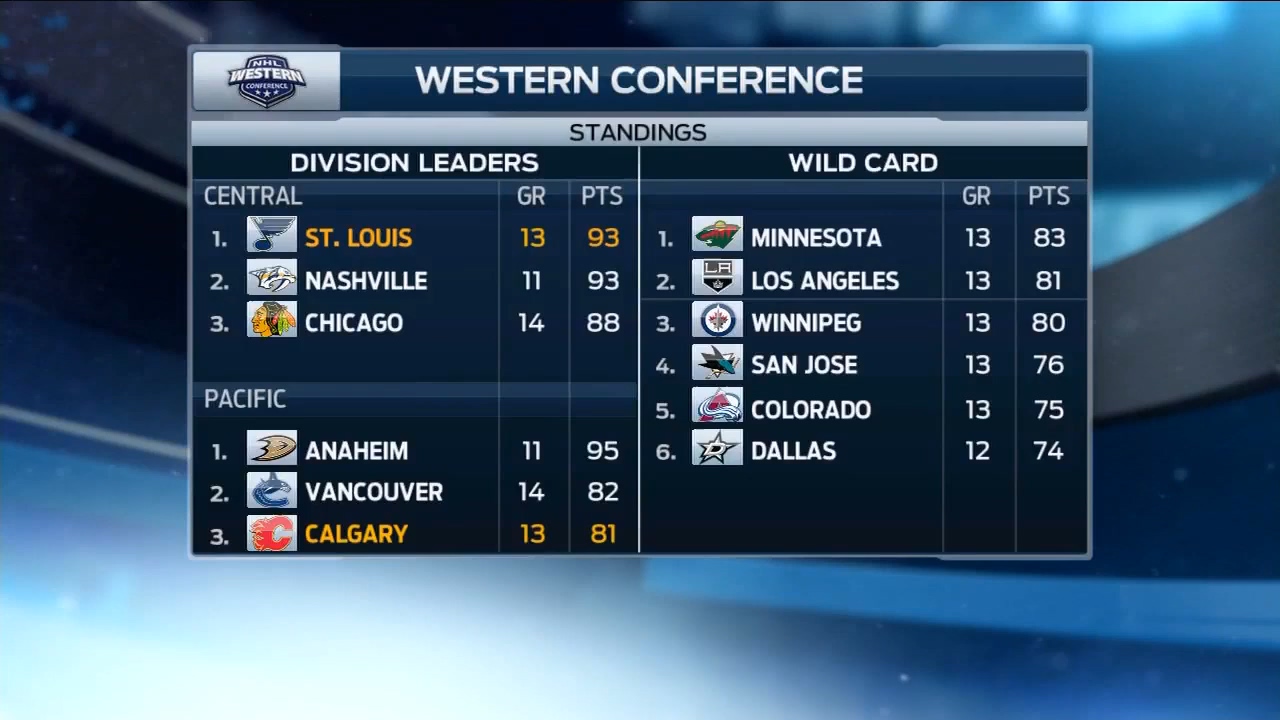 NHL WESTERN CONFERENCE

WESTERN CONFERENCE

STANDINGS

DIVISION LEADERS

| CENTRAL | | GR | PTS |
|---|---|---|---|
| 1. | ST. LOUIS | 13 | 93 |
| 2. | NASHVILLE | 11 | 93 |
| 3. | CHICAGO | 14 | 88 |

| PACIFIC | | | |
|---|---|---|---|
| 1. | ANAHEIM | 11 | 95 |
| 2. | VANCOUVER | 14 | 82 |
| 3. | CALGARY | 13 | 81 |

WILD CARD

| | | GR | PTS |
|---|---|---|---|
| 1. | MINNESOTA | 13 | 83 |
| 2. | LOS ANGELES | 13 | 81 |
| 3. | WINNIPEG | 13 | 80 |
| 4. | SAN JOSE | 13 | 76 |
| 5. | COLORADO | 13 | 75 |
| 6. | DALLAS | 12 | 74 |